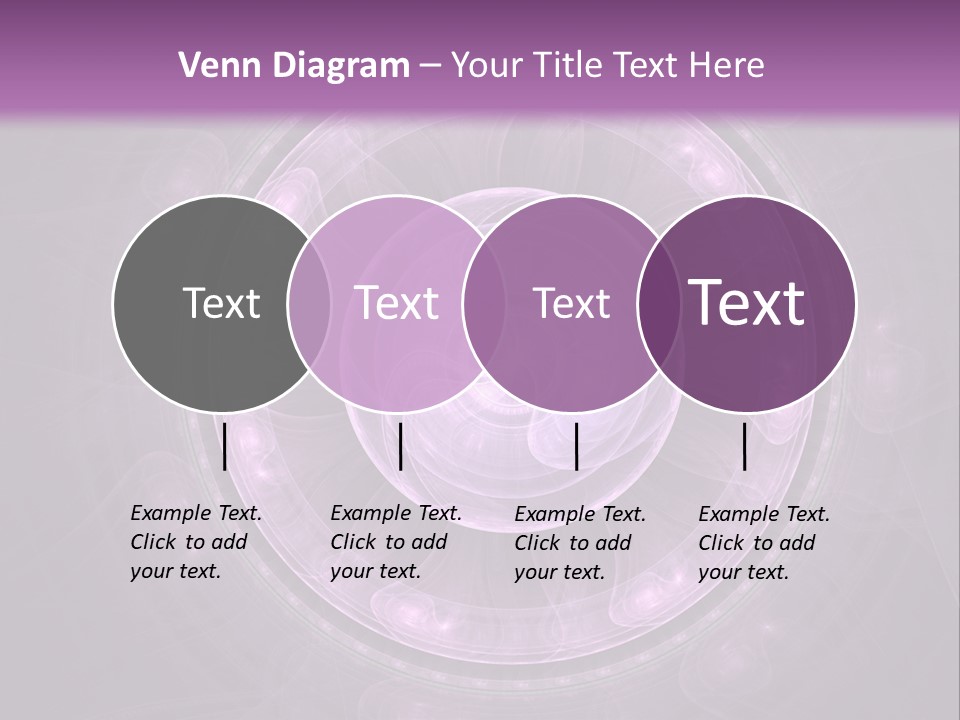 Venn Diagram – Your Title Text Here

Text

Text

Text

Text

Example Text. Click to add your text.

Example Text. Click to add your text.

Example Text. Click to add your text.

Example Text. Click to add your text.